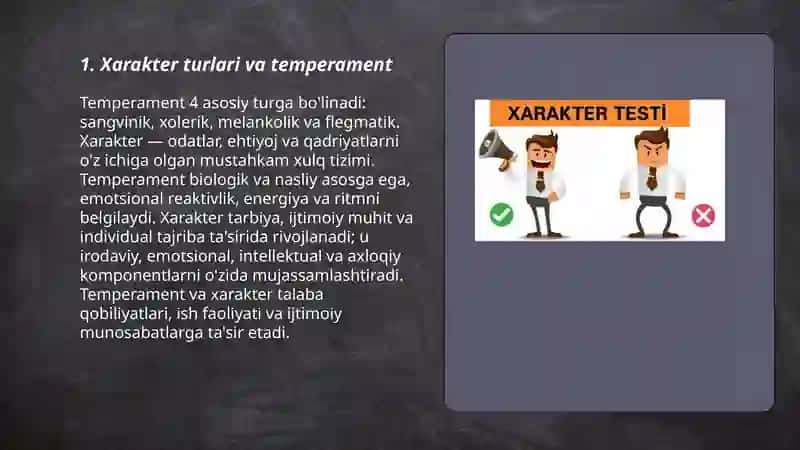 1. Xarakter turlari va temperament

Temperament 4 asosiy turga bo'linadi: sangvinik, xolerik, melankolik va flegmatik. Xarakter — odatlar, ehtiyoj va qadriyatlarni o'z ichiga olgan mustahkam xulq tizimi. Temperament biologik va nasliy asosga ega, emotsional reaktivlik, energiya va ritmni belgilaydi. Xarakter tarbiya, ijtimoiy muhit va individual tajriba ta'sirida rivojlanadi; u irodaviy, emotsional, intellektual va axloqiy komponentlarni o'zida mujassamlashtiradi. Temperament va xarakter talaba qobiliyatlari, ish faoliyati va ijtimoiy munosabatlarga ta'sir etadi.

XARAKTER TESTİ